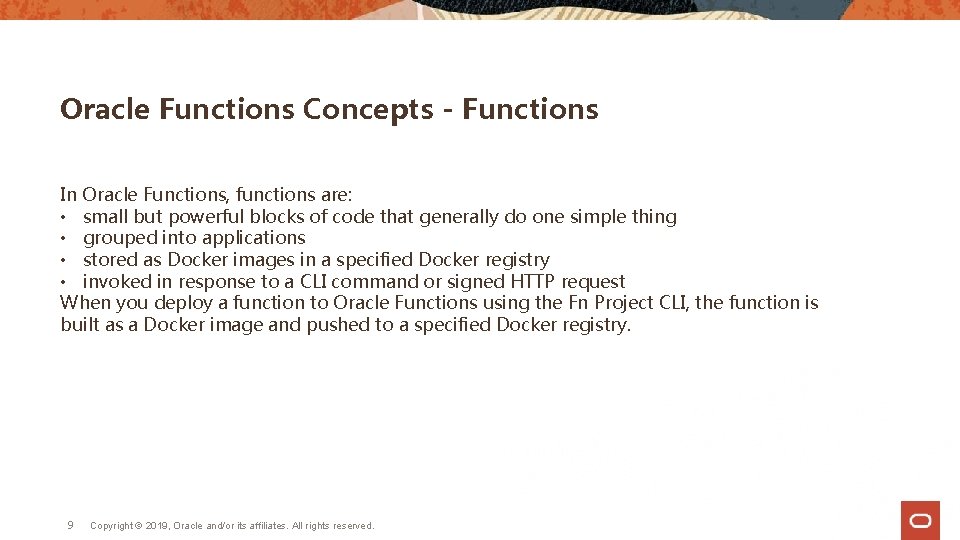 Oracle Functions Concepts - Functions

In Oracle Functions, functions are:
• small but powerful blocks of code that generally do one simple thing
• grouped into applications
• stored as Docker images in a specified Docker registry
• invoked in response to a CLI command or signed HTTP request
When you deploy a function to Oracle Functions using the Fn Project CLI, the function is built as a Docker image and pushed to a specified Docker registry.

9 Copyright © 2019, Oracle and/or its affiliates. All rights reserved.